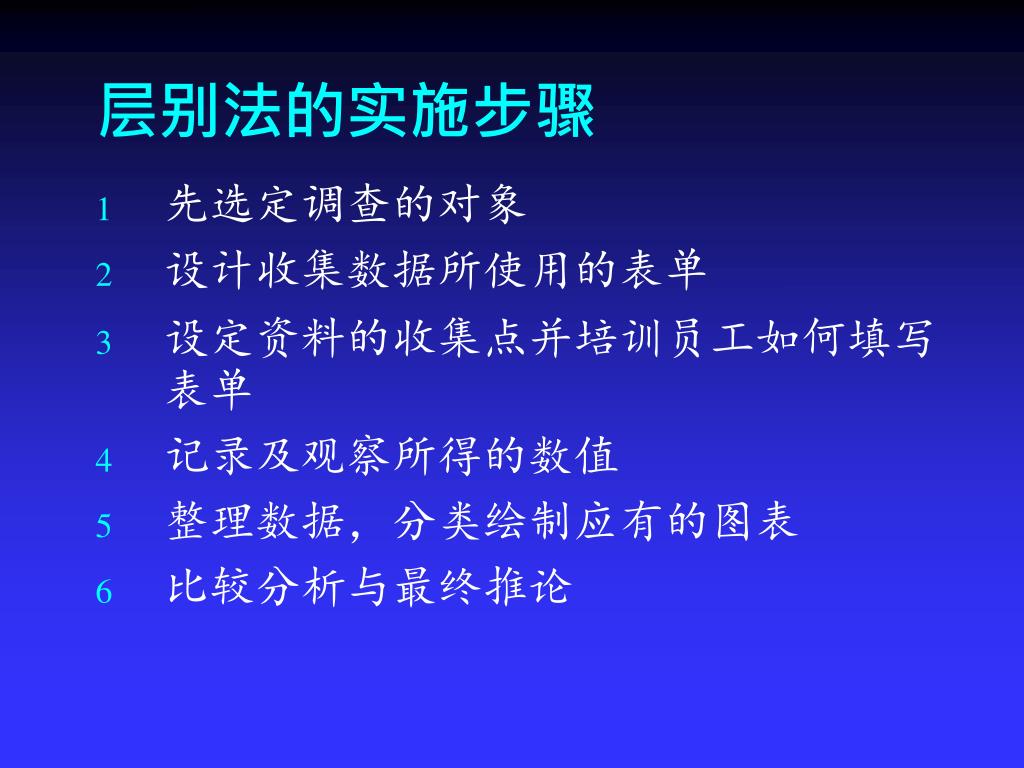 层别法的实施步骤

1 先选定调查的对象

2 设计收集数据所使用的表单

3 设定资料的收集点并培训员工如何填写表单

4 记录及观察所得的数值

5 整理数据，分类绘制应有的图表

6 比较分析与最终推论